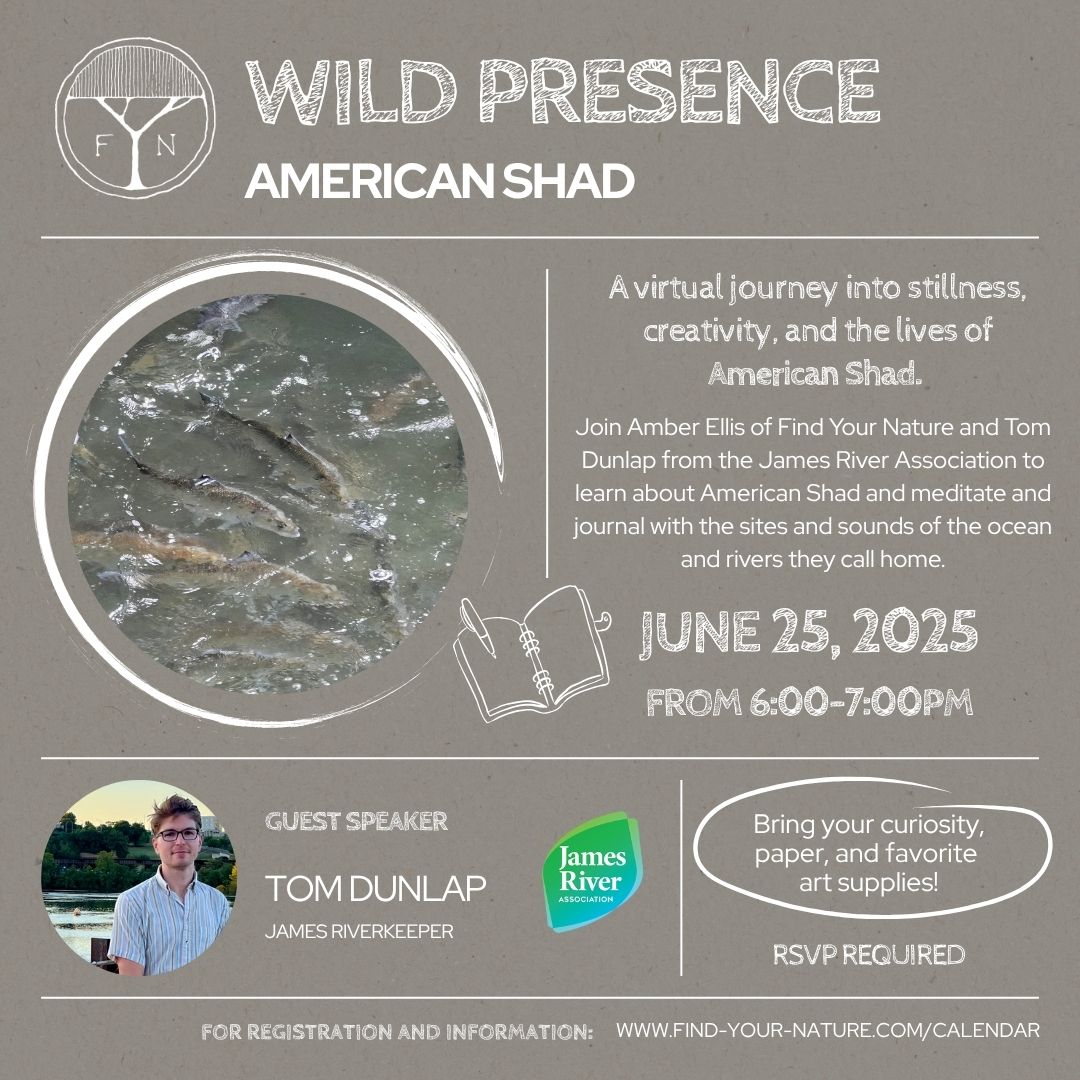 F N

WILD PRESENCE

AMERICAN SHAD

A virtual journey into stillness, creativity, and the lives of American Shad.

Join Amber Ellis of Find Your Nature and Tom Dunlap from the James River Association to learn about American Shad and meditate and journal with the sites and sounds of the ocean and rivers they call home.

JUNE 25, 2025

FROM 6:00-7:00PM

GUEST SPEAKER

TOM DUNLAP

JAMES RIVERKEEPER

James River ASSOCIATION

Bring your curiosity, paper, and favorite art supplies!

RSVP REQUIRED

FOR REGISTRATION AND INFORMATION: WWW.FIND-YOUR-NATURE.COM/CALENDAR